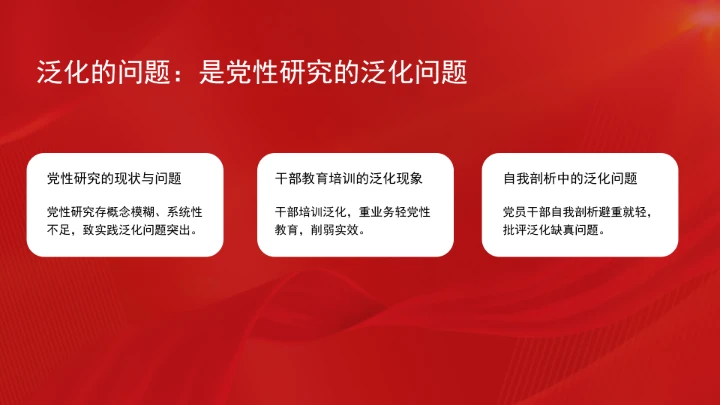 泛化的问题：是党性研究的泛化问题

党性研究的现状与问题

党性研究存概念模糊、系统性不足，致实践泛化问题突出。

干部教育培训的泛化现象

干部培训泛化，重业务轻党性教育，削弱实效。

自我剖析中的泛化问题

党员干部自我剖析避重就轻，批评泛化缺真问题。